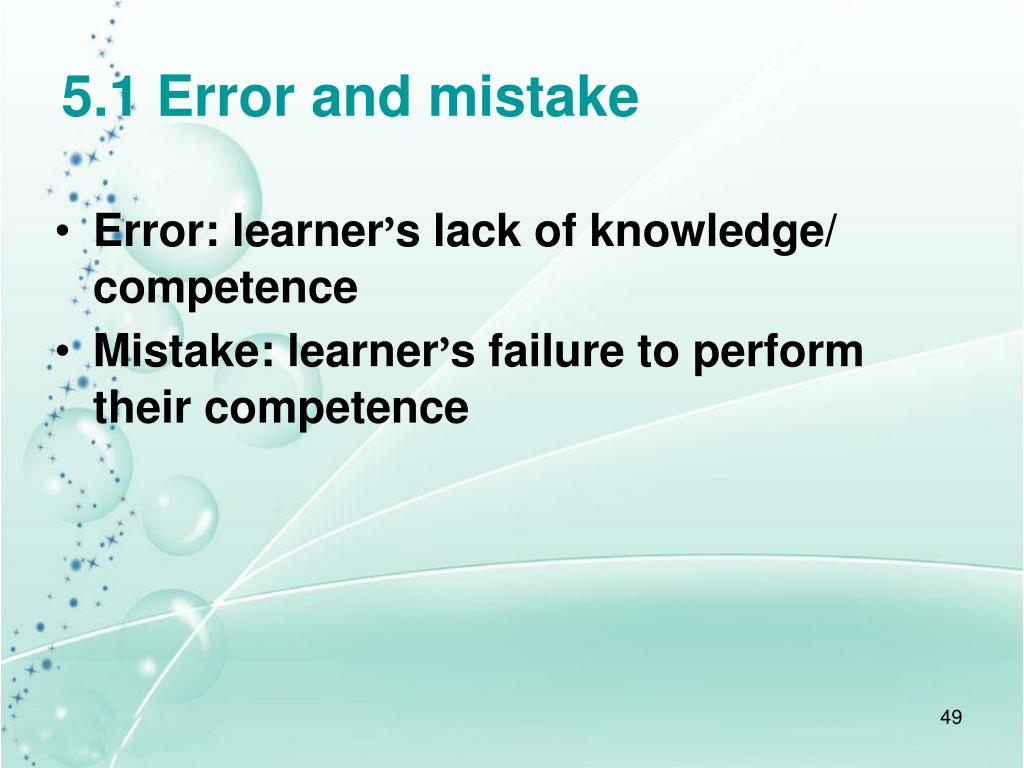 5.1 Error and mistake

• Error: learner’s lack of knowledge/ competence
• Mistake: learner’s failure to perform their competence

49